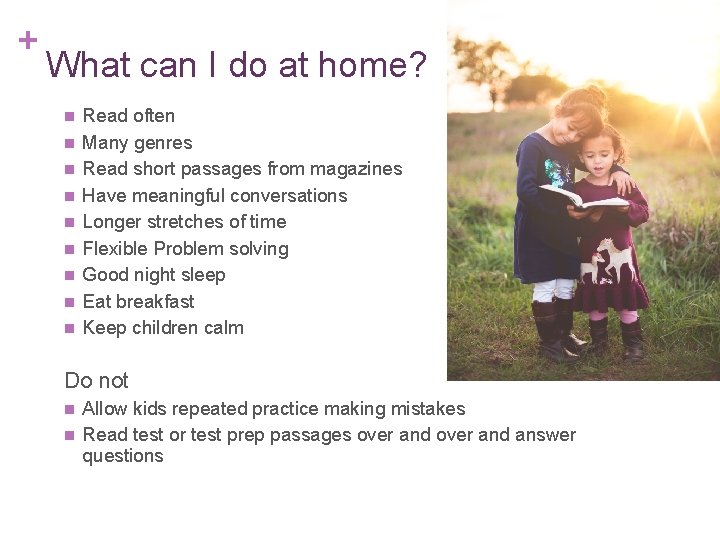 +
What can I do at home?

- Read often
- Many genres
- Read short passages from magazines
- Have meaningful conversations
- Longer stretches of time
- Flexible Problem solving
- Good night sleep
- Eat breakfast
- Keep children calm

Do not

- Allow kids repeated practice making mistakes
- Read test or test prep passages over and over and answer questions